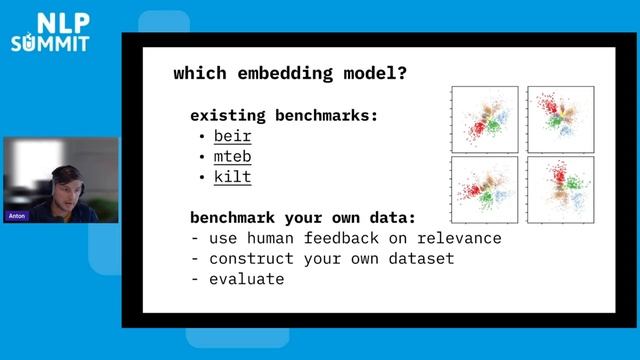 NLP SUMMIT

Anton

which embedding model?

existing benchmarks:
• beir
• mteb
• kilt

benchmark your own data:
- use human feedback on relevance
- construct your own dataset
- evaluate